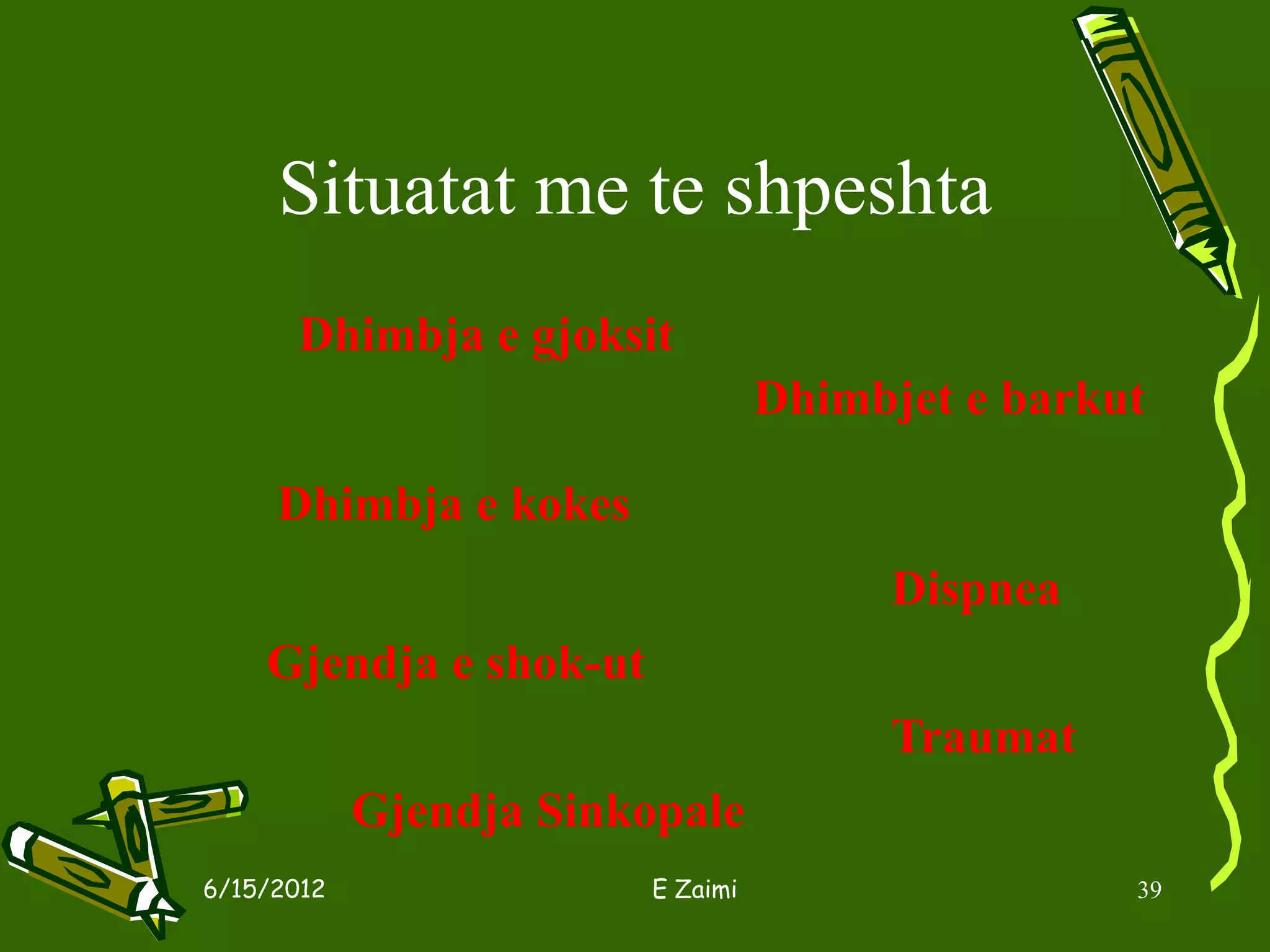 Situatat me te shpeshta

Dhimbja e gjoksit

Dhimbjet e barkut

Dhimbja e kokes

Dispnea

Gjendja e shok-ut

Traumat

Gjendja Sinkopale

6/15/2012

E Zaimi

39